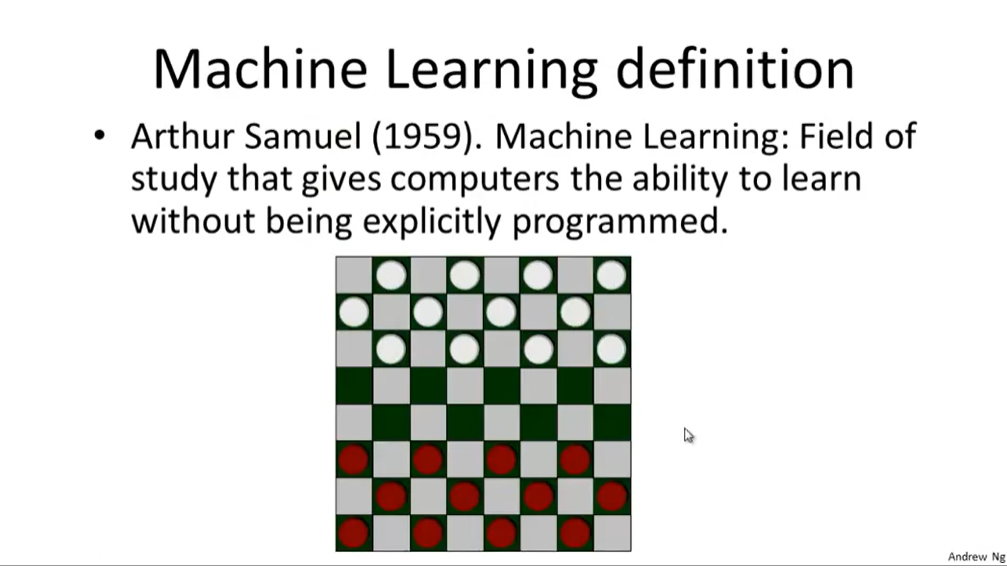 Machine Learning definition

• Arthur Samuel (1959). Machine Learning: Field of study that gives computers the ability to learn without being explicitly programmed.

Andrew Ng